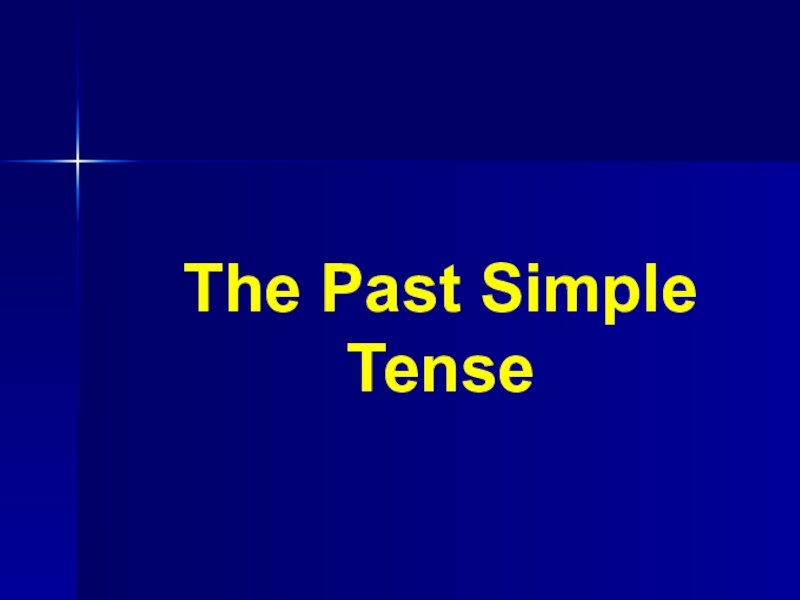 The Past Simple Tense